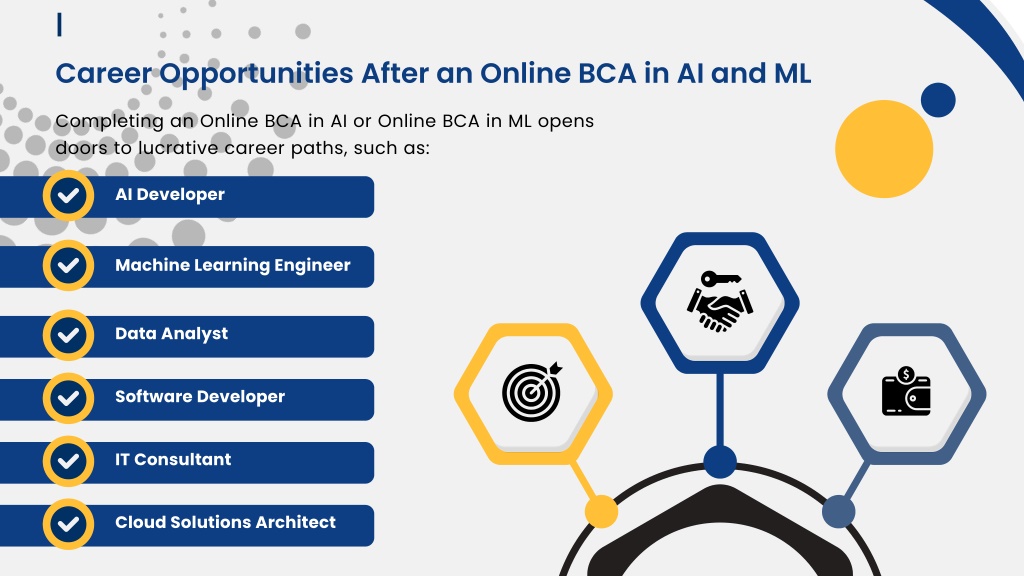 Career Opportunities After an Online BCA in AI and ML

Completing an Online BCA in AI or Online BCA in ML opens doors to lucrative career paths, such as:

AI Developer

Machine Learning Engineer

Data Analyst

Software Developer

IT Consultant

Cloud Solutions Architect